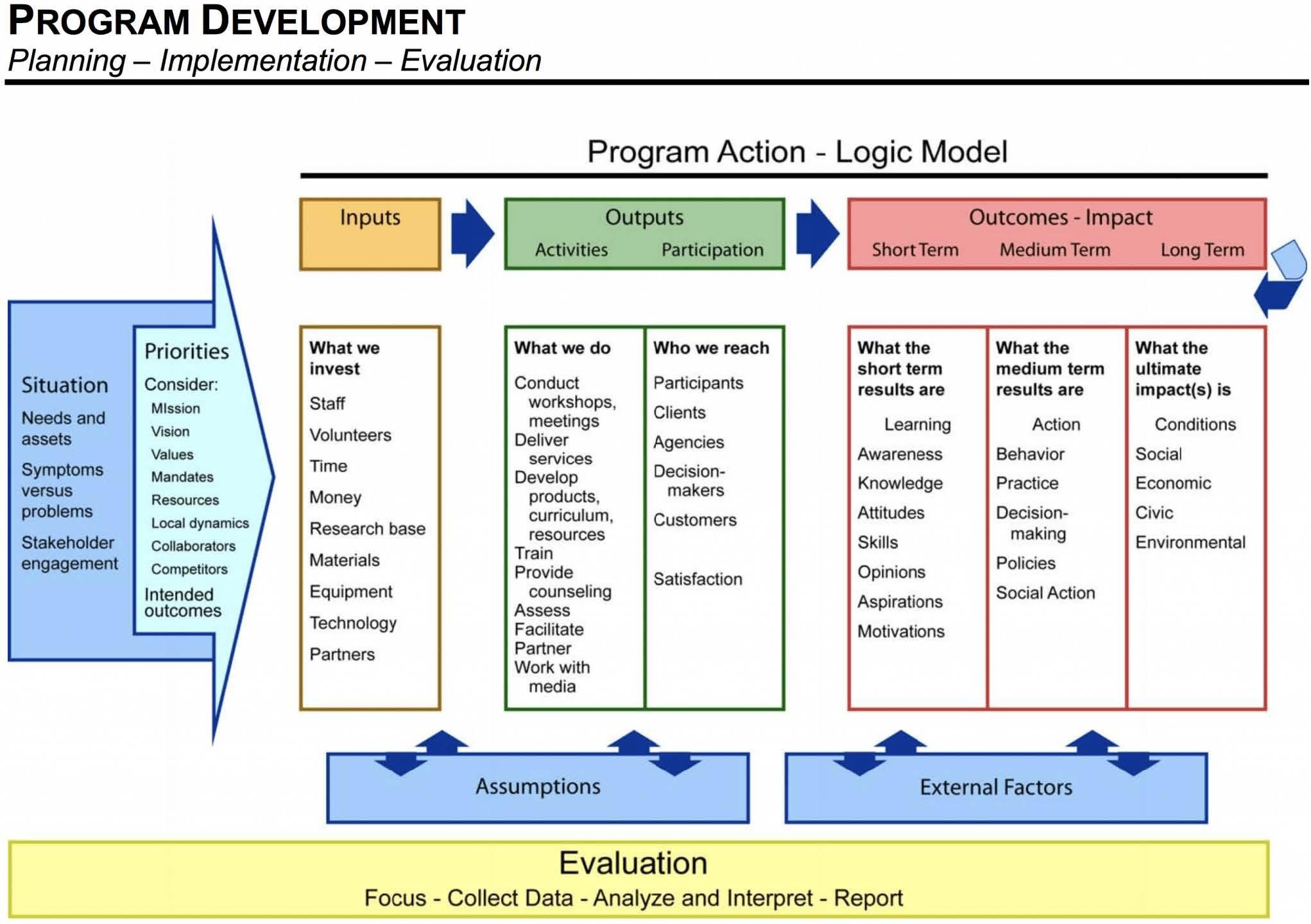 PROGRAM DEVELOPMENT
Planning – Implementation – Evaluation

Program Action - Logic Model

Situation
Needs and assets
Symptoms versus problems
Stakeholder engagement

Priorities
Consider:
MIssion
Vision
Values
Mandates
Resources
Local dynamics
Collaborators
Competitors
Intended outcomes

Inputs

What we invest
Staff
Volunteers
Time
Money
Research base
Materials
Equipment
Technology
Partners

Outputs
Activities Participation

What we do
Conduct workshops, meetings
Deliver services
Develop products, curriculum, resources
Train
Provide counseling
Assess
Facilitate
Partner
Work with media

Who we reach
Participants
Clients
Agencies
Decision-makers
Customers
Satisfaction

Outcomes - Impact
Short Term Medium Term Long Term

What the short term results are
Learning
Awareness
Knowledge
Attitudes
Skills
Opinions
Aspirations
Motivations

What the medium term results are
Action
Behavior
Practice
Decision-making
Policies
Social Action

What the ultimate impact(s) is
Conditions
Social
Economic
Civic
Environmental

Assumptions

External Factors

Evaluation
Focus - Collect Data - Analyze and Interpret - Report